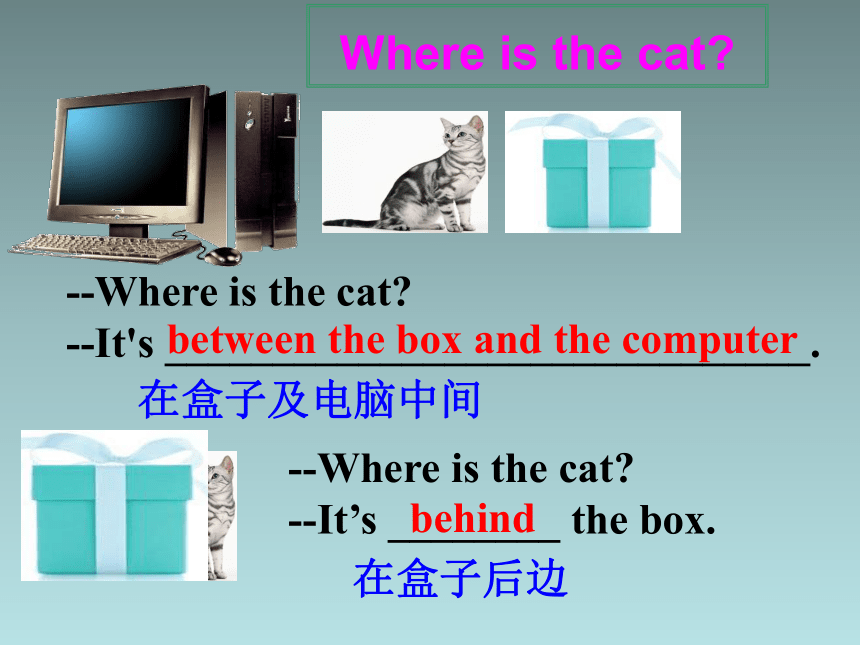 Where is the cat?

--Where is the cat?
--It's between the box and the computer.
在盒子及电脑中间

--Where is the cat?
--It’s behind the box.
在盒子后边